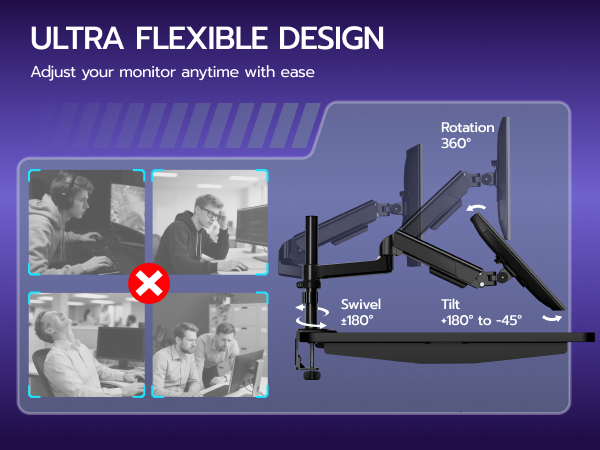 ULTRA FLEXIBLE DESIGN

Adjust your monitor anytime with ease

Rotation
360°

Swivel
±180°

Tilt
+180° to -45°